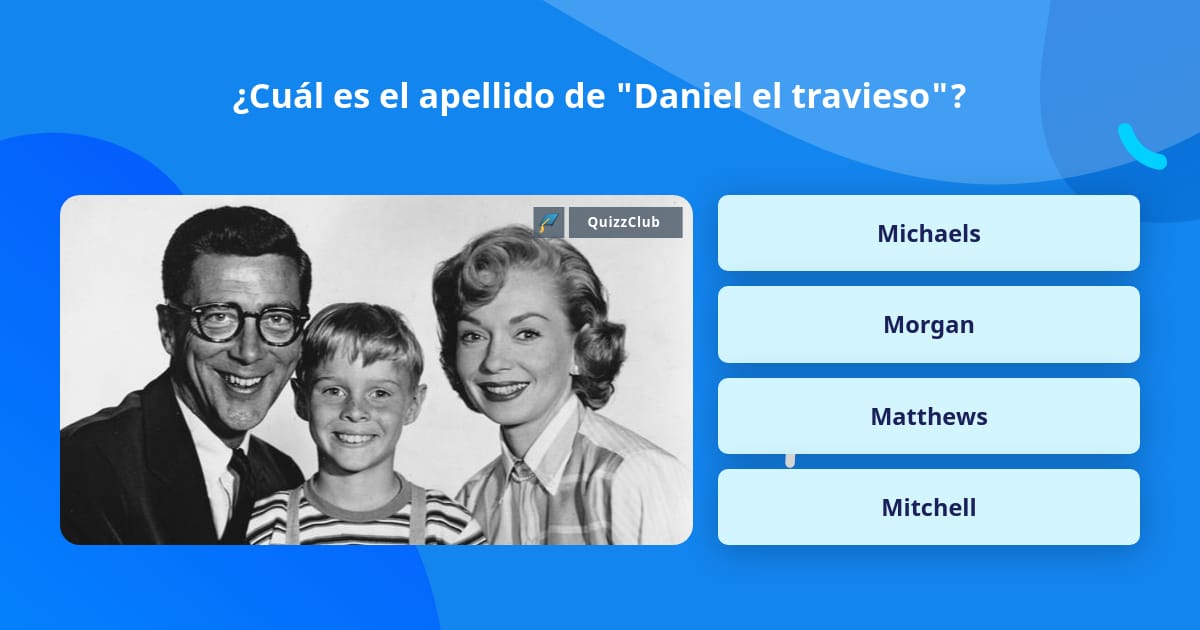 ¿Cuál es el apellido de "Daniel el travieso"?

QuizzClub

Michaels

Morgan

Matthews

Mitchell